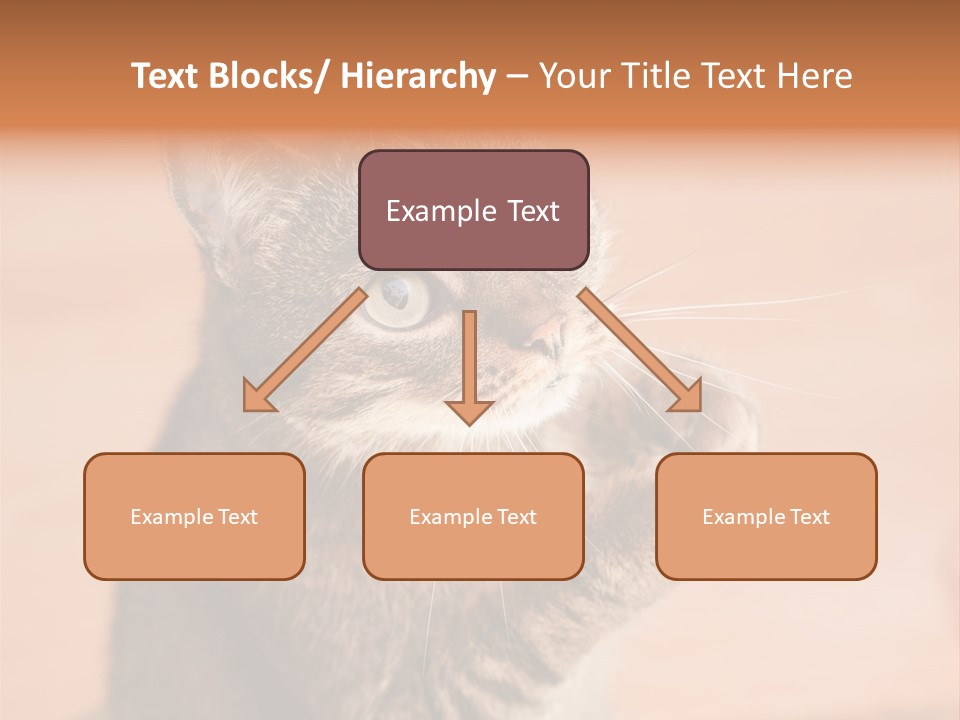 Text Blocks/ Hierarchy – Your Title Text Here

Example Text

Example Text

Example Text

Example Text